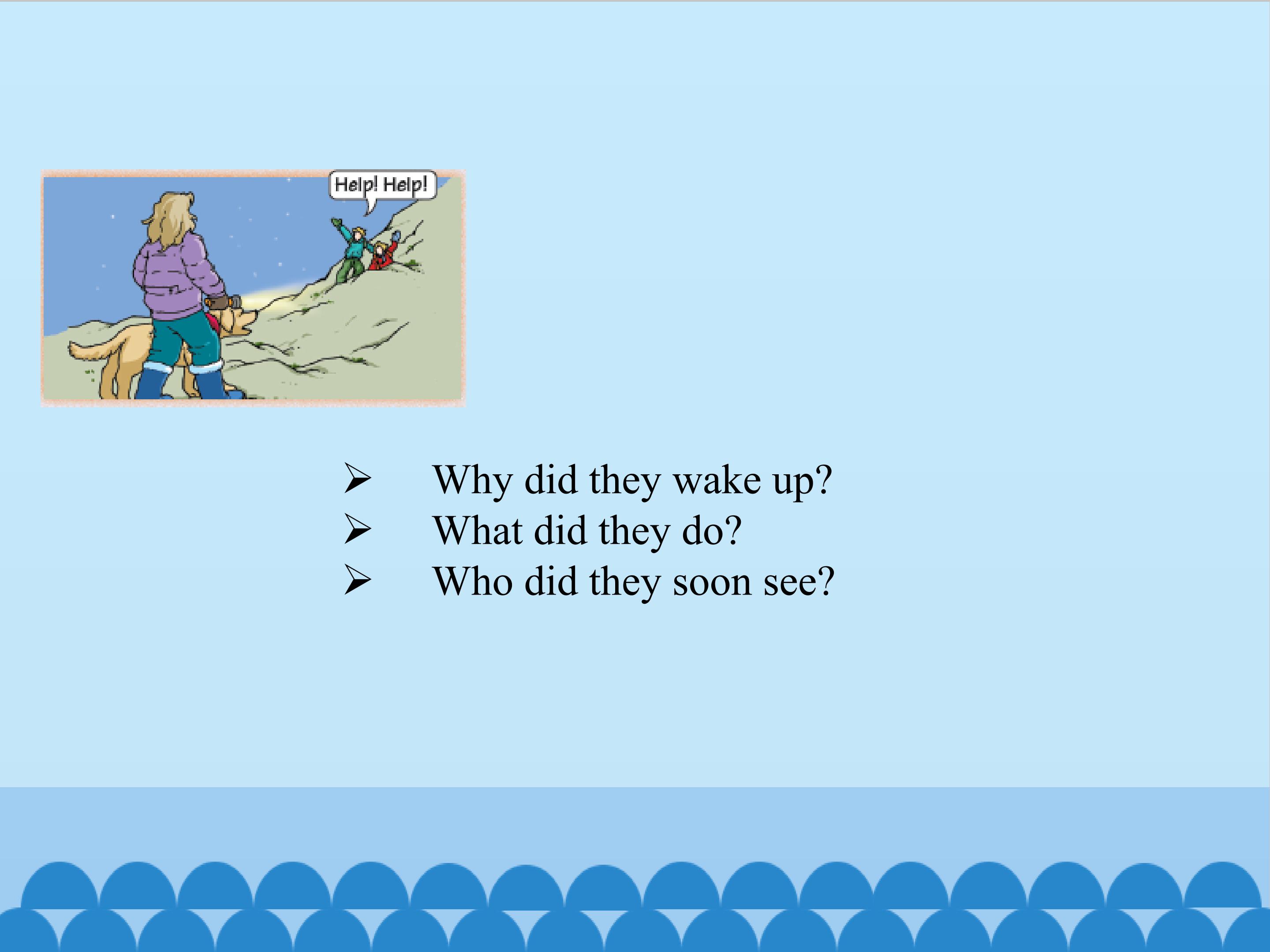 Help! Help!

➢ Why did they wake up?
➢ What did they do?
➢ Who did they soon see?